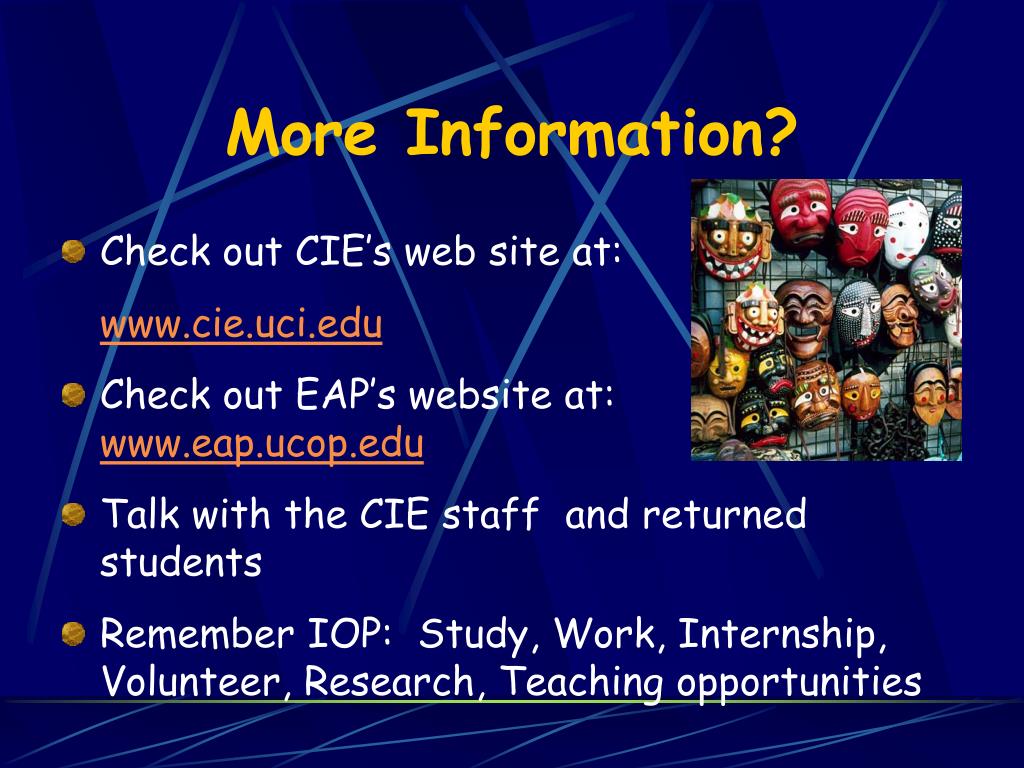 More Information?

Check out CIE’s web site at:

www.cie.uci.edu

Check out EAP’s website at: www.eap.ucop.edu

Talk with the CIE staff and returned students

Remember IOP: Study, Work, Internship, Volunteer, Research, Teaching opportunities